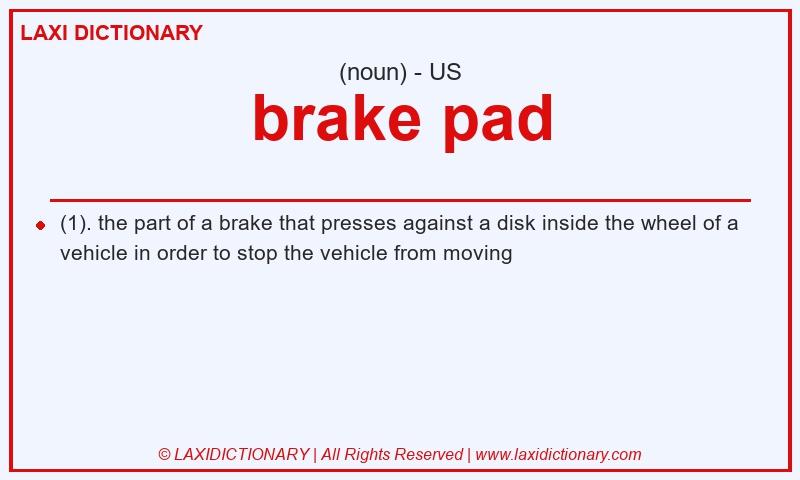 LAXI DICTIONARY

(noun) - US

brake pad

(1). the part of a brake that presses against a disk inside the wheel of a vehicle in order to stop the vehicle from moving

© LAXIDICTIONARY | All Rights Reserved | www.laxidictionary.com